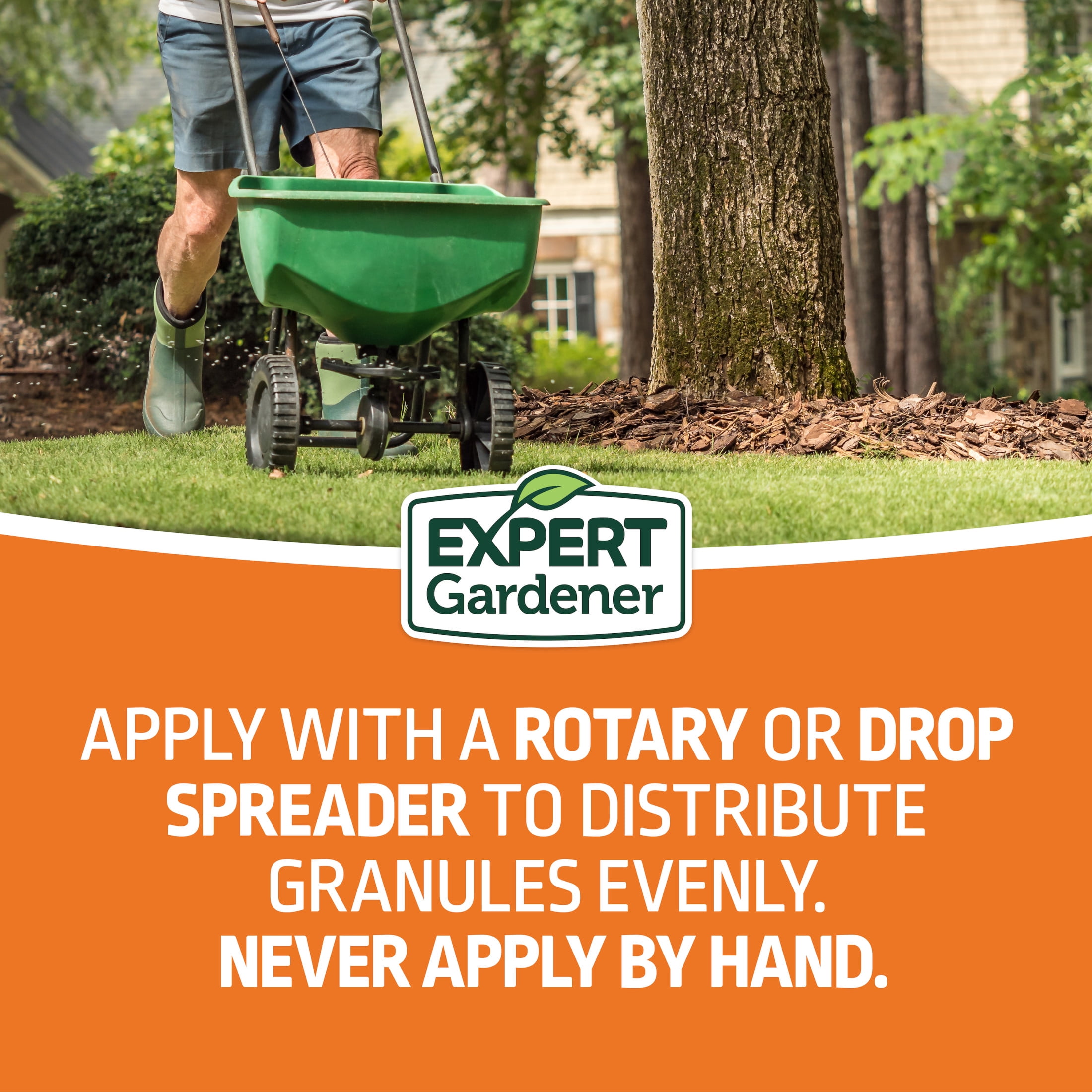 EXPERT Gardener

APPLY WITH A ROTARY OR DROP SPREADER TO DISTRIBUTE GRANULES EVENLY.
NEVER APPLY BY HAND.